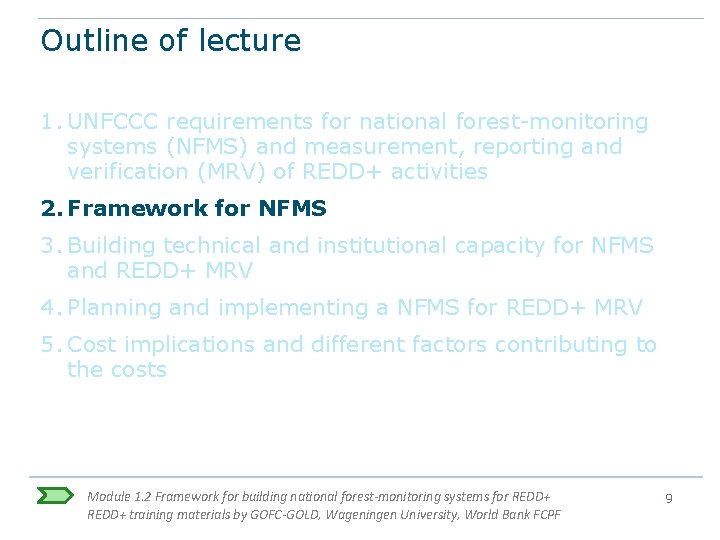 Outline of lecture

1. UNFCCC requirements for national forest-monitoring systems (NFMS) and measurement, reporting and verification (MRV) of REDD+ activities

2. Framework for NFMS

3. Building technical and institutional capacity for NFMS and REDD+ MRV

4. Planning and implementing a NFMS for REDD+ MRV

5. Cost implications and different factors contributing to the costs

Module 1.2 Framework for building national forest-monitoring systems for REDD+
REDD+ training materials by GOFC-GOLD, Wageningen University, World Bank FCPF

9